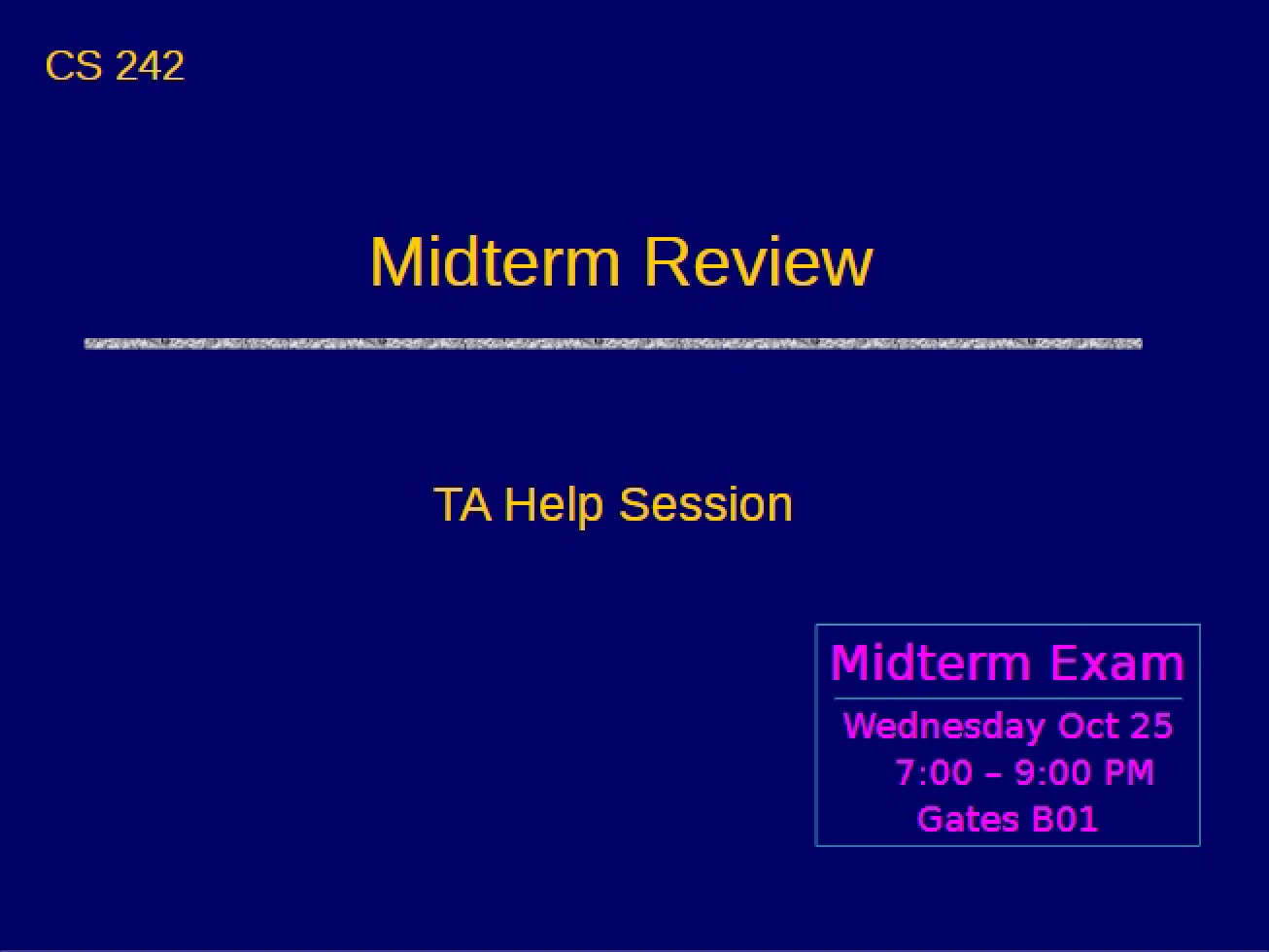 CS 242

Midterm Review

TA Help Session

Midterm Exam

Wednesday Oct 25
7:00 – 9:00 PM
Gates B01